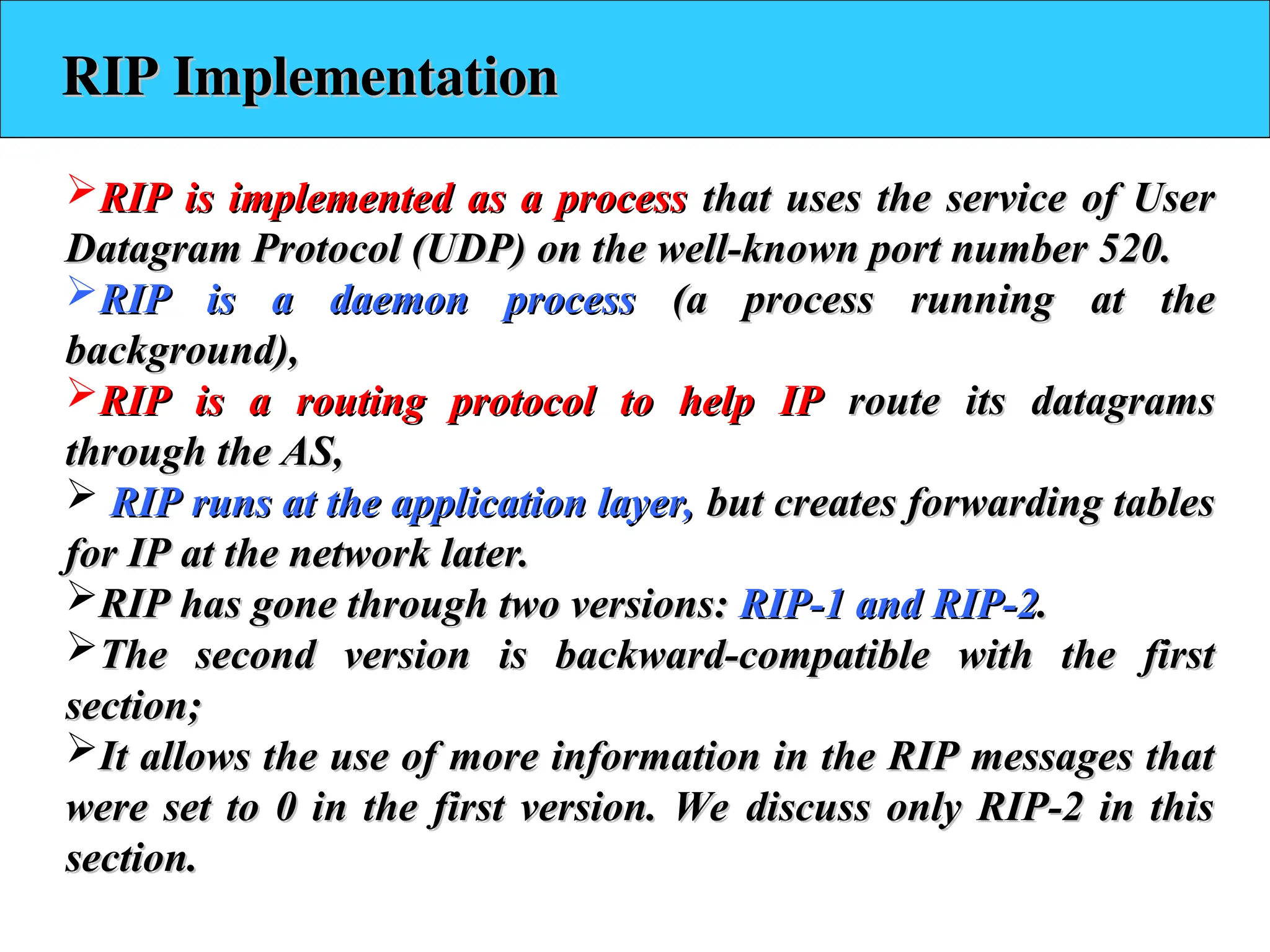 RIP Implementation

➢RIP is implemented as a process that uses the service of User Datagram Protocol (UDP) on the well-known port number 520.

➢RIP is a daemon process (a process running at the background),

➢RIP is a routing protocol to help IP route its datagrams through the AS,

➢ RIP runs at the application layer, but creates forwarding tables for IP at the network later.

➢RIP has gone through two versions: RIP-1 and RIP-2.

➢The second version is backward-compatible with the first section;

➢It allows the use of more information in the RIP messages that were set to 0 in the first version. We discuss only RIP-2 in this section.